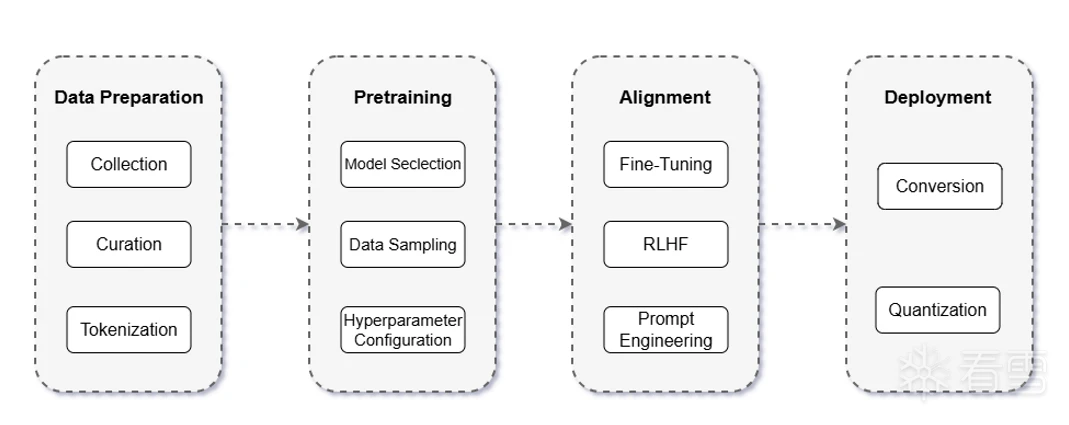 Data Preparation

Collection

Curation

Tokenization

Pretraining

Model Seclection

Data Sampling

Hyperparameter Configuration

Alignment

Fine-Tuning

RLHF

Prompt Engineering

Deployment

Conversion

Quantization

看雪